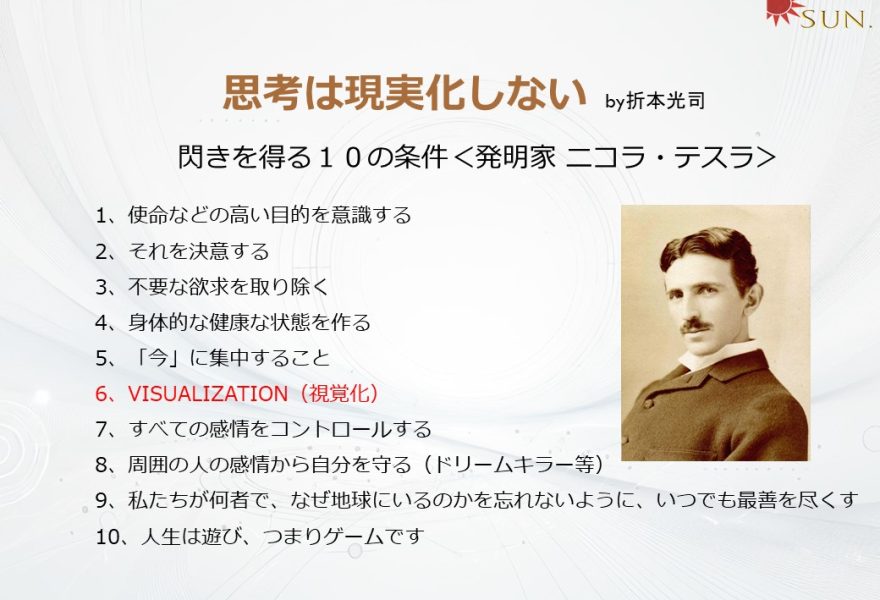 SUN.

思考は現実化しない by折本光司

閃きを得る１０の条件＜発明家 ニコラ・テスラ＞

1、使命などの高い目的を意識する
2、それを決意する
3、不要な欲求を取り除く
4、身体的な健康な状態を作る
5、「今」に集中すること
6、VISUALIZATION（視覚化）
7、すべての感情をコントロールする
8、周囲の人の感情から自分を守る（ドリームキラー等）
9、私たちが何者で、なぜ地球にいるのかを忘れないように、いつでも最善を尽くす
10、人生は遊び、つまりゲームです